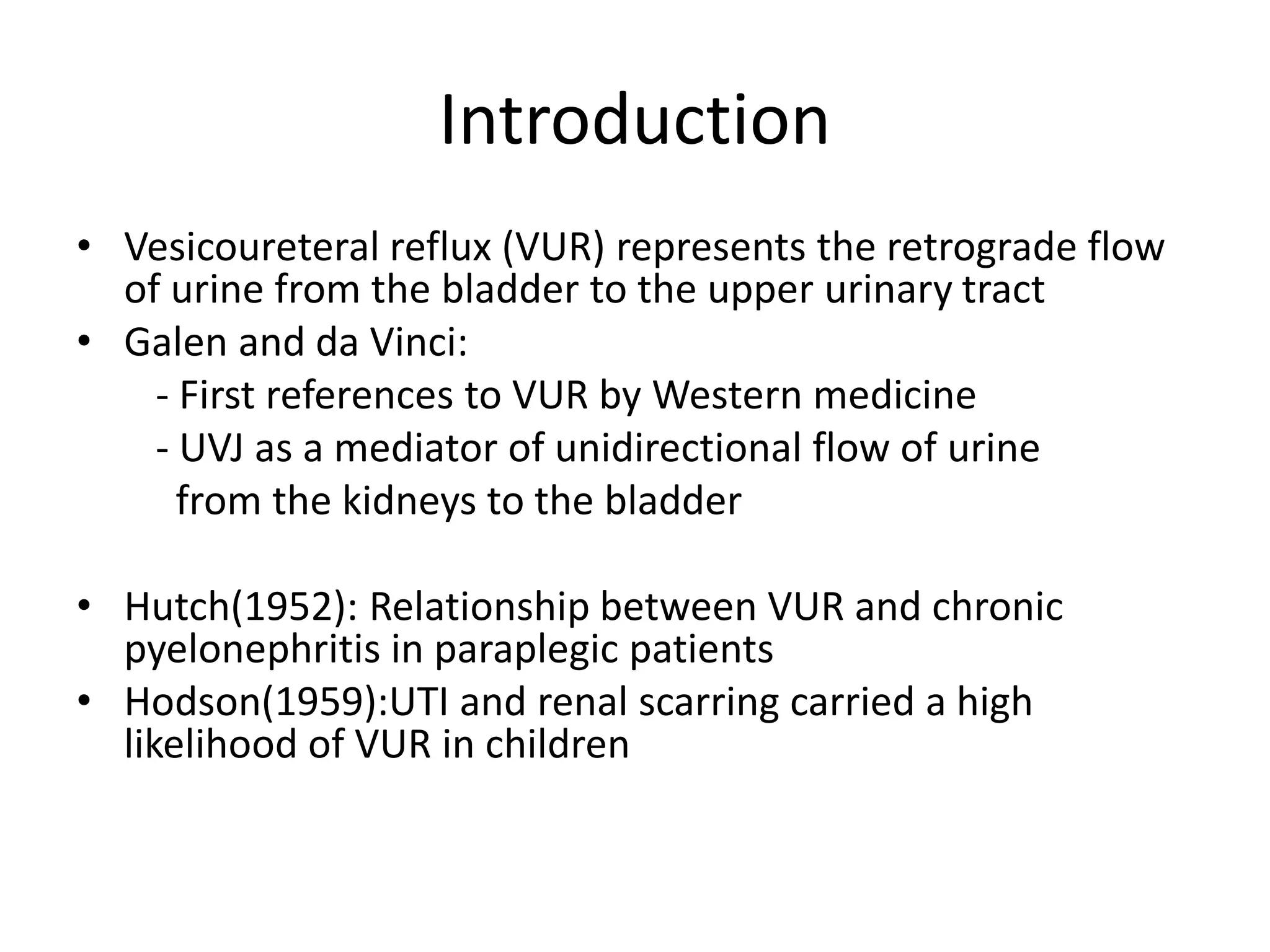 Introduction

• Vesicoureteral reflux (VUR) represents the retrograde flow of urine from the bladder to the upper urinary tract
• Galen and da Vinci:
- First references to VUR by Western medicine
- UVJ as a mediator of unidirectional flow of urine from the kidneys to the bladder

• Hutch(1952): Relationship between VUR and chronic pyelonephritis in paraplegic patients
• Hodson(1959):UTI and renal scarring carried a high likelihood of VUR in children